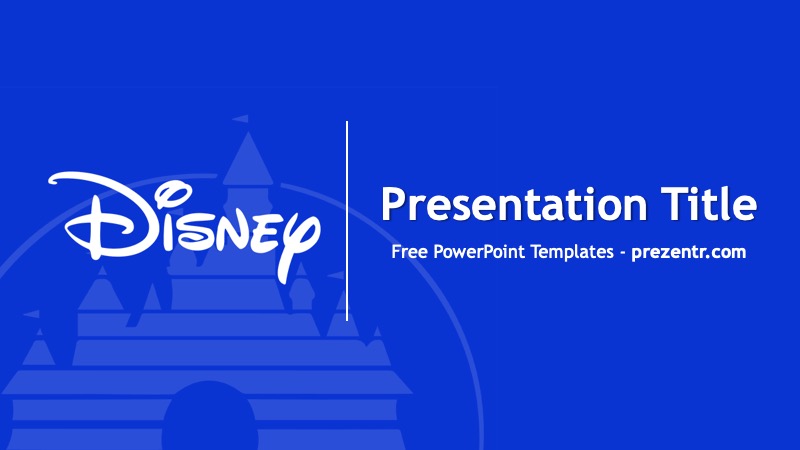 Disney

Presentation Title

Free PowerPoint Templates - prezentr.com